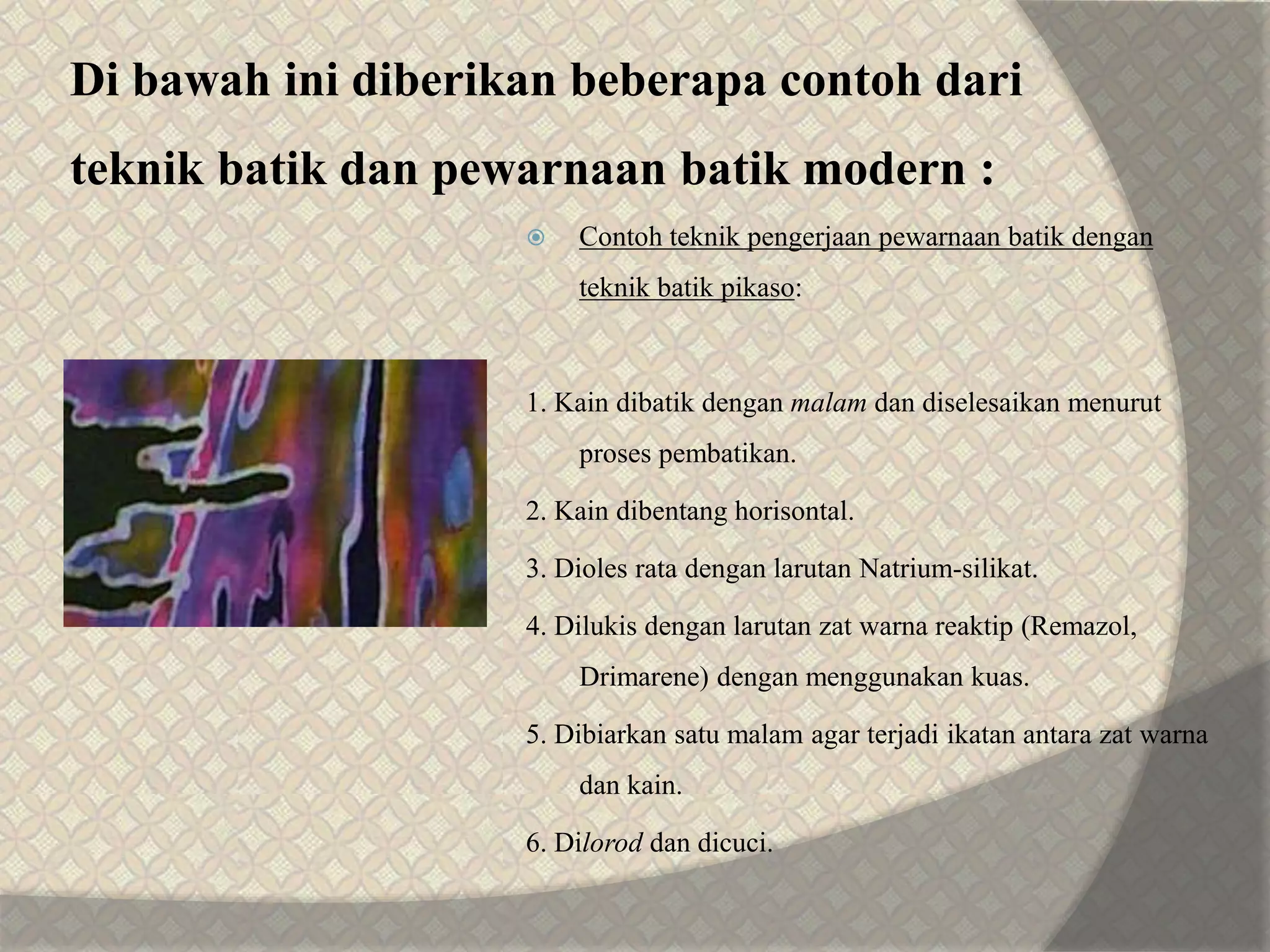 Di bawah ini diberikan beberapa contoh dari teknik batik dan pewarnaan batik modern :

Contoh teknik pengerjaan pewarnaan batik dengan teknik batik pikaso:

1. Kain dibatik dengan malam dan diselesaikan menurut proses pembatikan.

2. Kain dibentang horisontal.

3. Dioles rata dengan larutan Natrium-silikat.

4. Dilukis dengan larutan zat warna reaktip (Remazol, Drimarene) dengan menggunakan kuas.

5. Dibiarkan satu malam agar terjadi ikatan antara zat warna dan kain.

6. Dilorod dan dicuci.